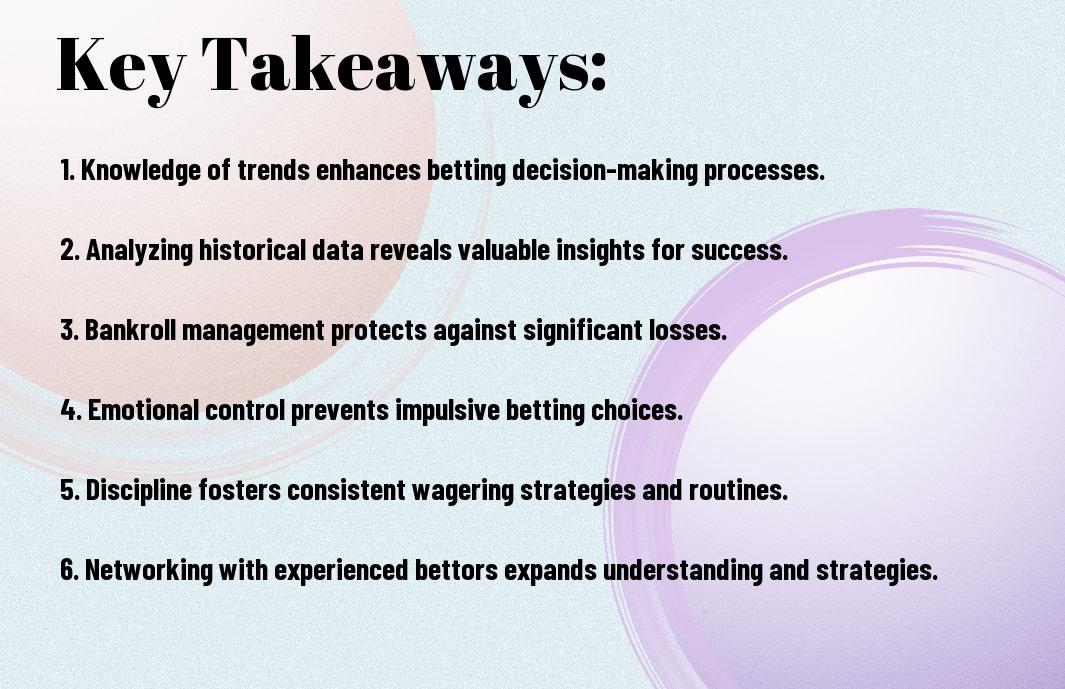 Key Takeaways:

1. Knowledge of trends enhances betting decision-making processes.

2. Analyzing historical data reveals valuable insights for success.

3. Bankroll management protects against significant losses.

4. Emotional control prevents impulsive betting choices.

5. Discipline fosters consistent wagering strategies and routines.

6. Networking with experienced bettors expands understanding and strategies.